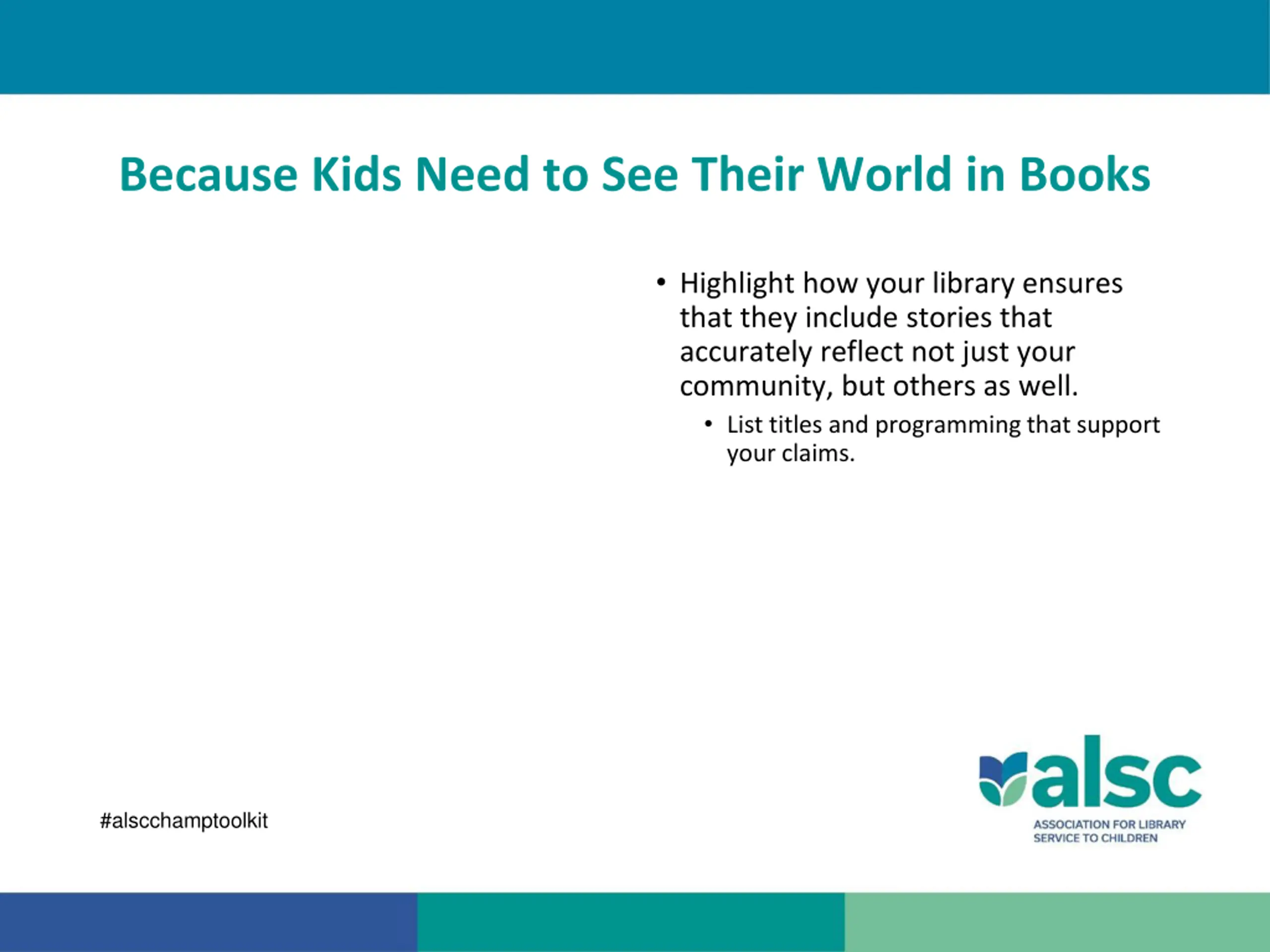 Because Kids Need to See Their World in Books

• Highlight how your library ensures that they include stories that accurately reflect not just your community, but others as well.
  • List titles and programming that support your claims.

#alscchamptoolkit

alsc
ASSOCIATION FOR LIBRARY SERVICE TO CHILDREN